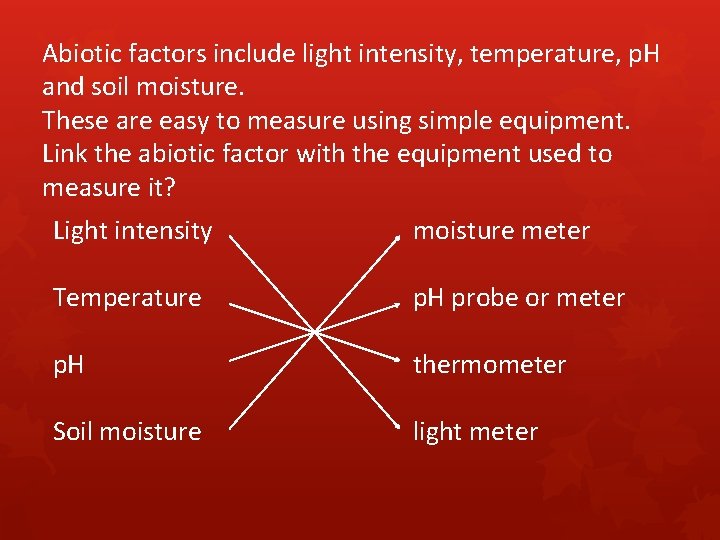 Abiotic factors include light intensity, temperature, pH and soil moisture.
These are easy to measure using simple equipment.
Link the abiotic factor with the equipment used to measure it?

Light intensity
Temperature
pH
Soil moisture

moisture meter
pH probe or meter
thermometer
light meter